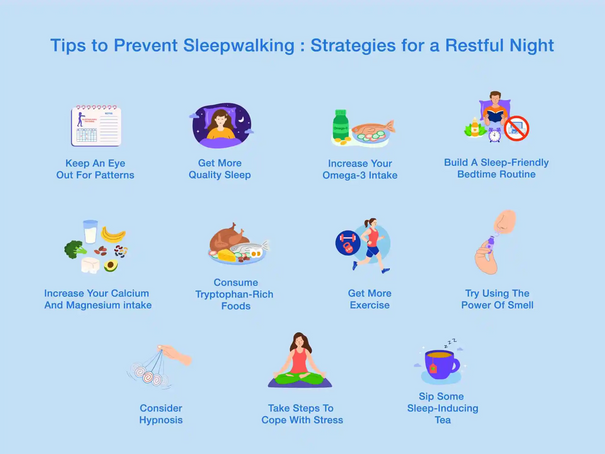 Tips to Prevent Sleepwalking : Strategies for a Restful Night

Keep An Eye Out For Patterns

Get More Quality Sleep

Increase Your Omega-3 Intake

Build A Sleep-Friendly Bedtime Routine

Increase Your Calcium And Magnesium intake

Consume Tryptophan-Rich Foods

Get More Exercise

Try Using The Power Of Smell

Consider Hypnosis

Take Steps To Cope With Stress

Sip Some Sleep-Inducing Tea